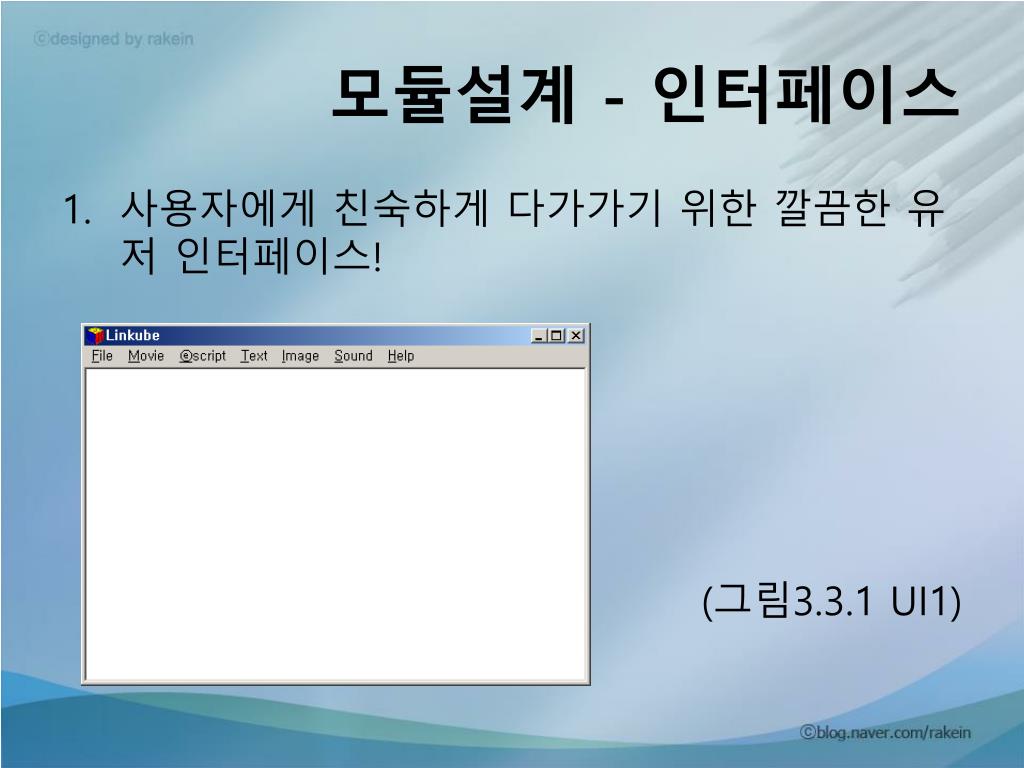 ©designed by rakein

모듈설계 - 인터페이스

1. 사용자에게 친숙하게 다가가기 위한 깔끔한 유저 인터페이스!

Linkube
File Movie @script Text Image Sound Help

(그림3.3.1 UI1)

©blog.naver.com/rakein